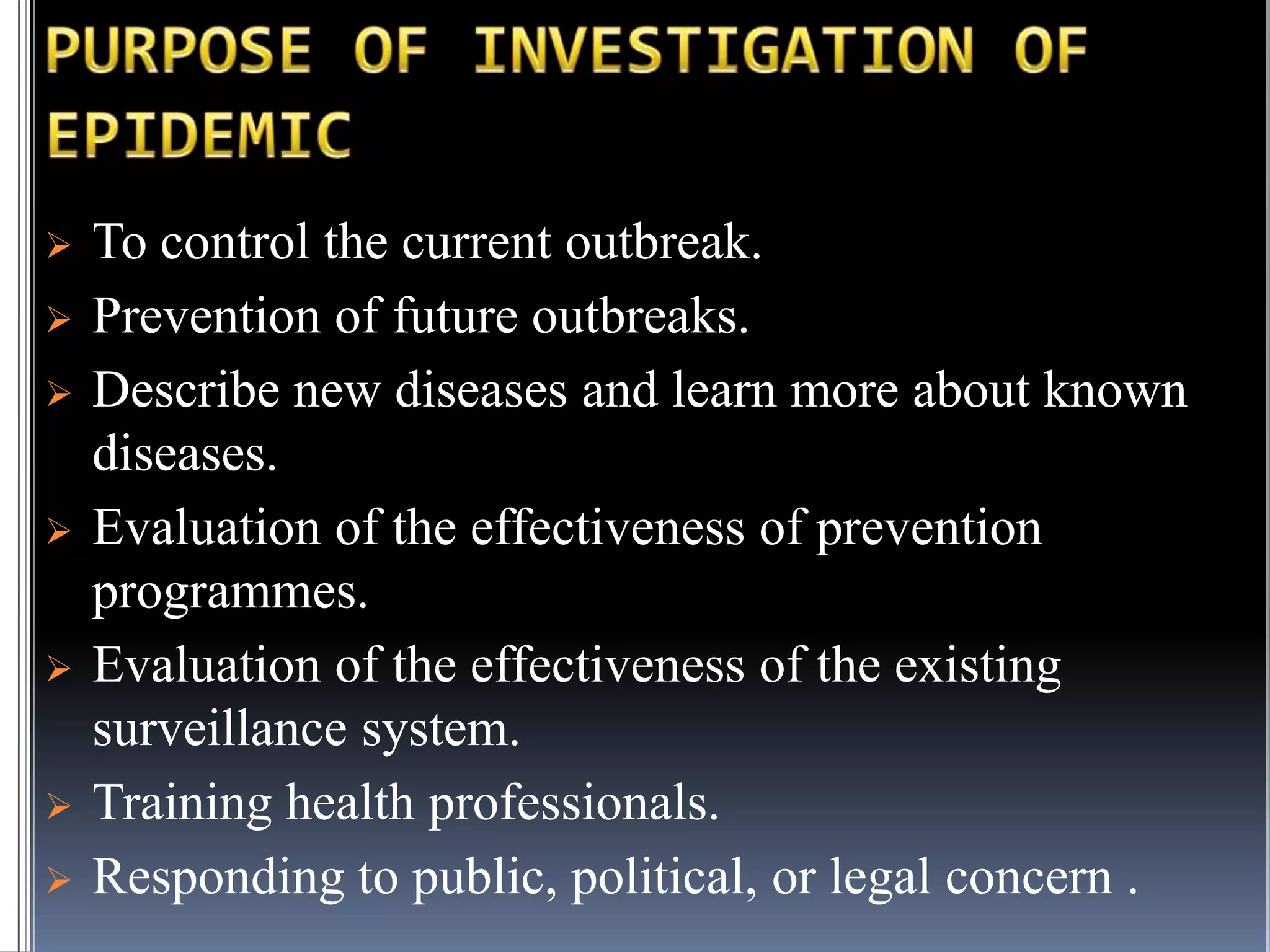 PURPOSE OF INVESTIGATION OF EPIDEMIC

➢ To control the current outbreak.
➢ Prevention of future outbreaks.
➢ Describe new diseases and learn more about known diseases.
➢ Evaluation of the effectiveness of prevention programmes.
➢ Evaluation of the effectiveness of the existing surveillance system.
➢ Training health professionals.
➢ Responding to public, political, or legal concern .